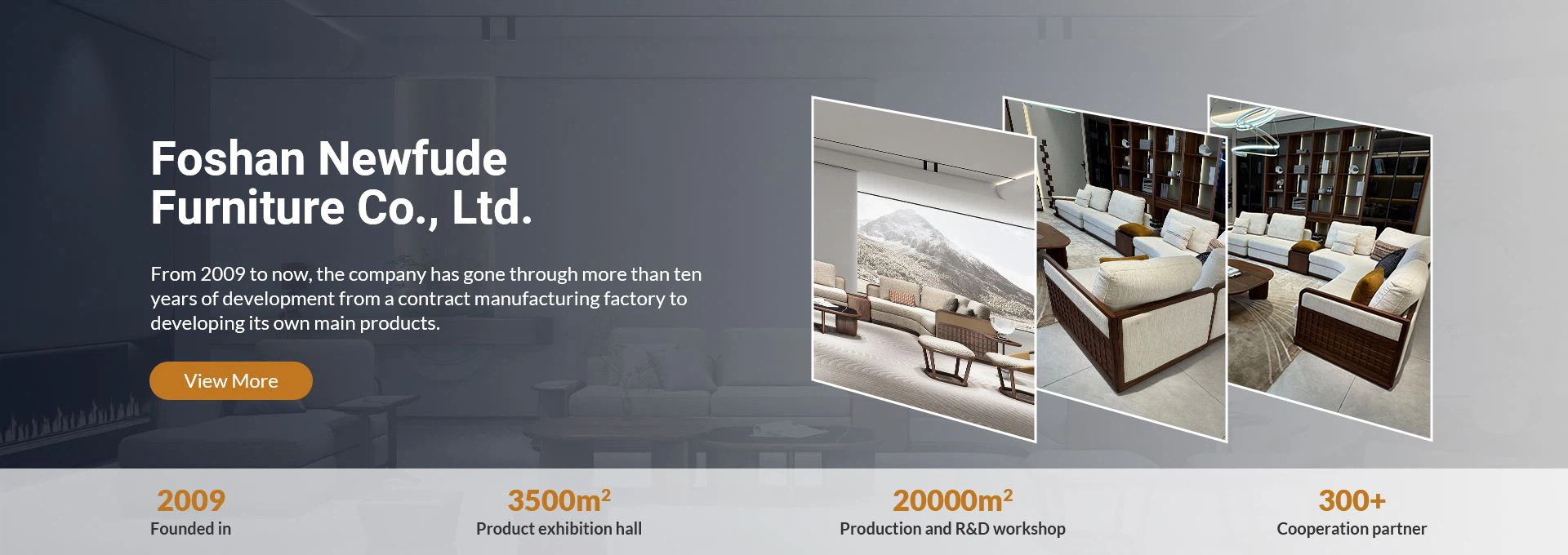 Foshan Newfude Furniture Co., Ltd.

From 2009 to now, the company has gone through more than ten years of development from a contract manufacturing factory to developing its own main products.

View More

2009
Founded in

3500m$^2$
Product exhibition hall

20000m$^2$
Production and R&D workshop

300+
Cooperation partner